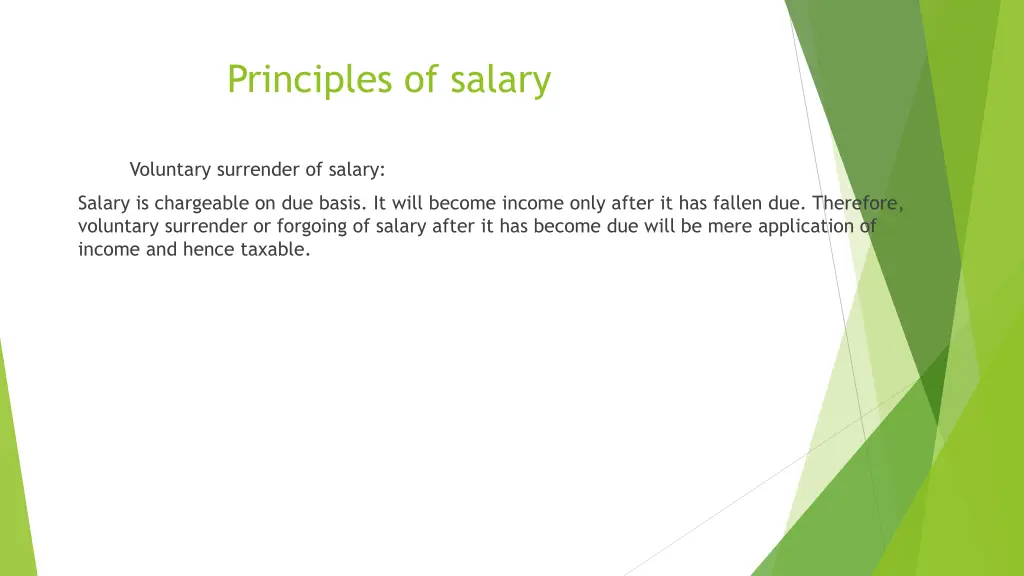 Principles of salary

Voluntary surrender of salary:

Salary is chargeable on due basis. It will become income only after it has fallen due. Therefore, voluntary surrender or forgoing of salary after it has become due will be mere application of income and hence taxable.